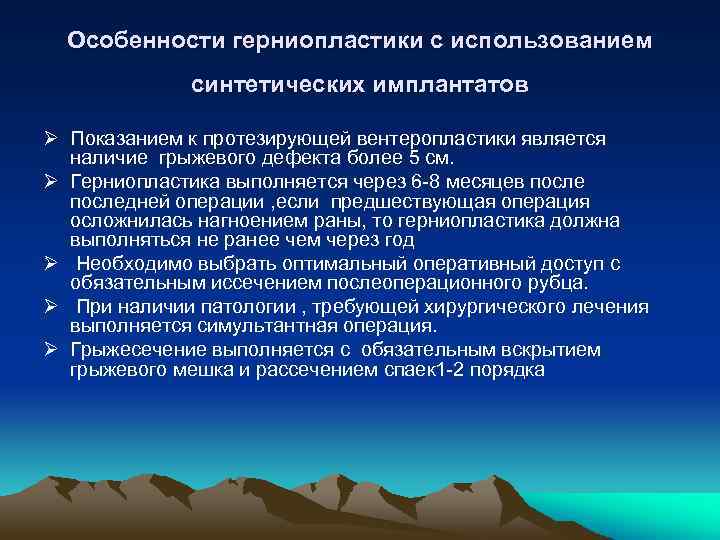 Особенности герниопластики с использованием синтетических имплантатов

➢ Показанием к протезирующей вентеропластики является наличие грыжевого дефекта более 5 см.

➢ Герниопластика выполняется через 6-8 месяцев после последней операции ,если предшествующая операция осложнилась нагноением раны, то герниопластика должна выполняться не ранее чем через год

➢ Необходимо выбрать оптимальный оперативный доступ с обязательным иссечением послеоперационного рубца.

➢ При наличии патологии , требующей хирургического лечения выполняется симультантная операция.

➢ Грыжесечение выполняется с обязательным вскрытием грыжевого мешка и рассечением спаек1-2 порядка